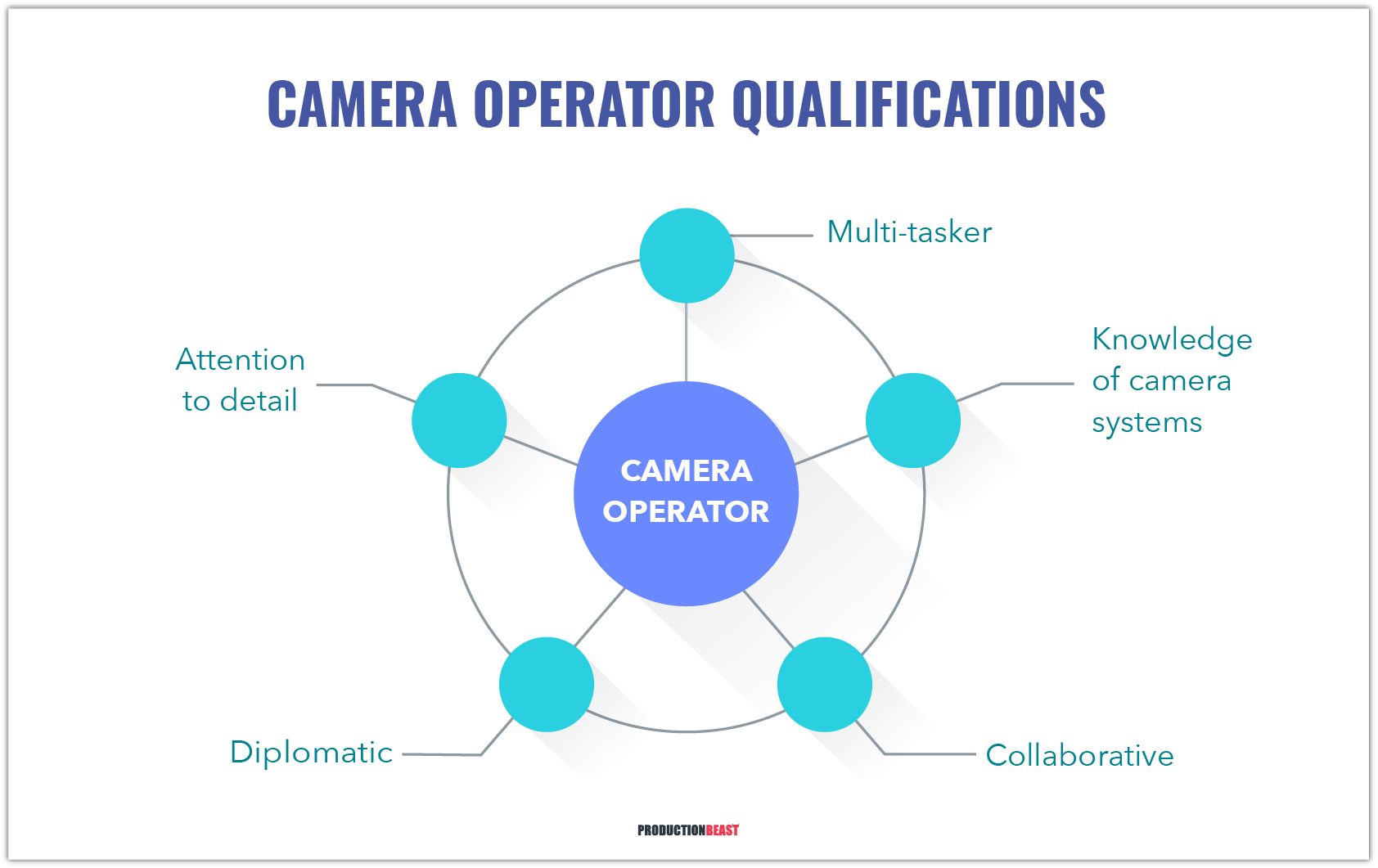 CAMERA OPERATOR QUALIFICATIONS

Multi-tasker

Attention to detail

Knowledge of camera systems

CAMERA OPERATOR

Diplomatic

Collaborative

PRODUCTIONBEAST